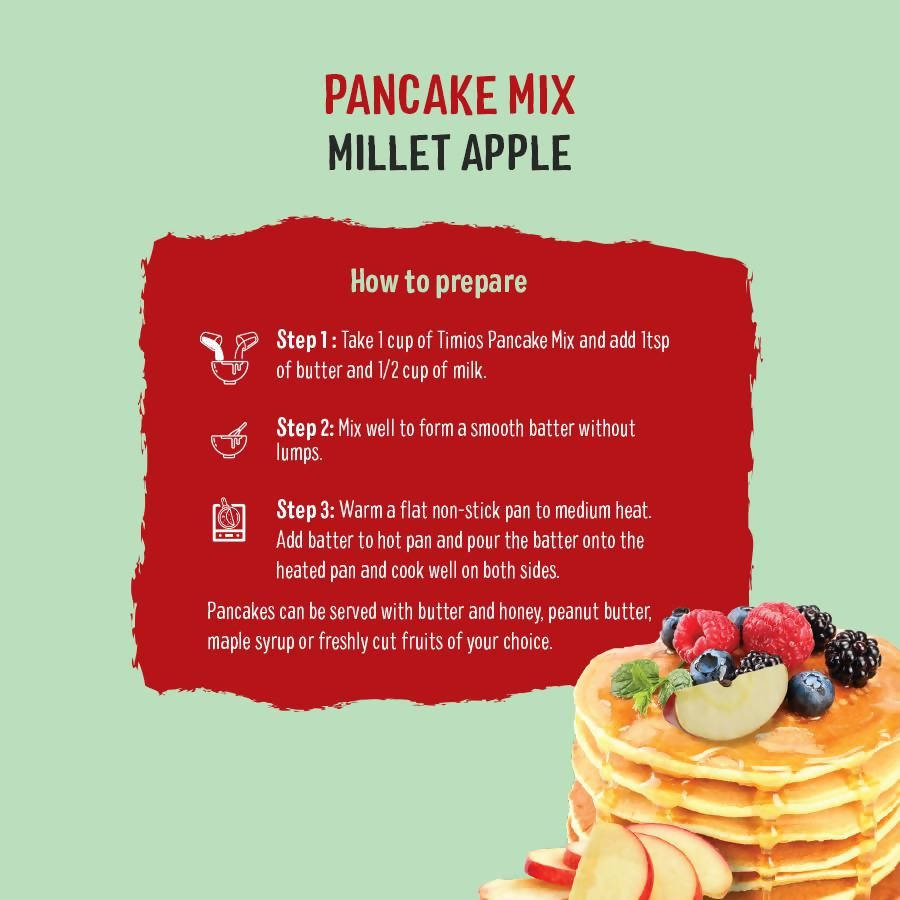 PANCAKE MIX
MILLET APPLE

How to prepare

Step 1 : Take 1 cup of Timios Pancake Mix and add 1tsp of butter and 1/2 cup of milk.

Step 2: Mix well to form a smooth batter without lumps.

Step 3: Warm a flat non-stick pan to medium heat. Add batter to hot pan and pour the batter onto the heated pan and cook well on both sides.

Pancakes can be served with butter and honey, peanut butter, maple syrup or freshly cut fruits of your choice.